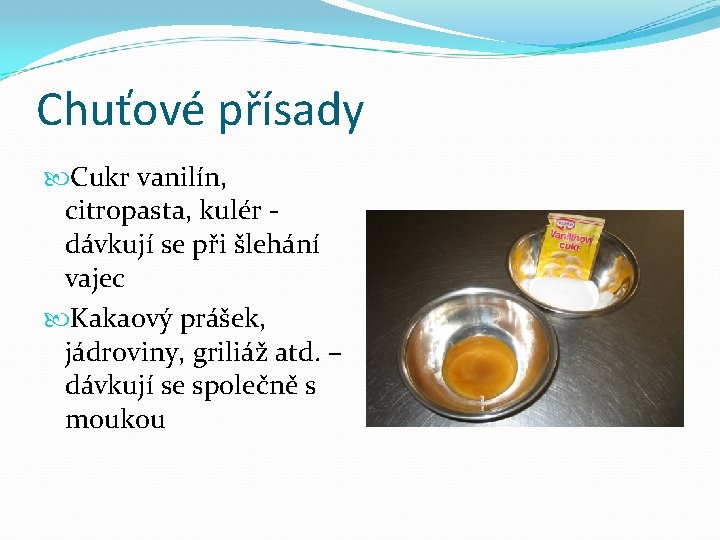 Chuťové přísady

Cukr vanilín, citropasta, kulér - dávkují se při šlehání vajec

Kakaový prášek, jádroviny, griliáž atd. – dávkují se společně s moukou

Vanilínový cukr